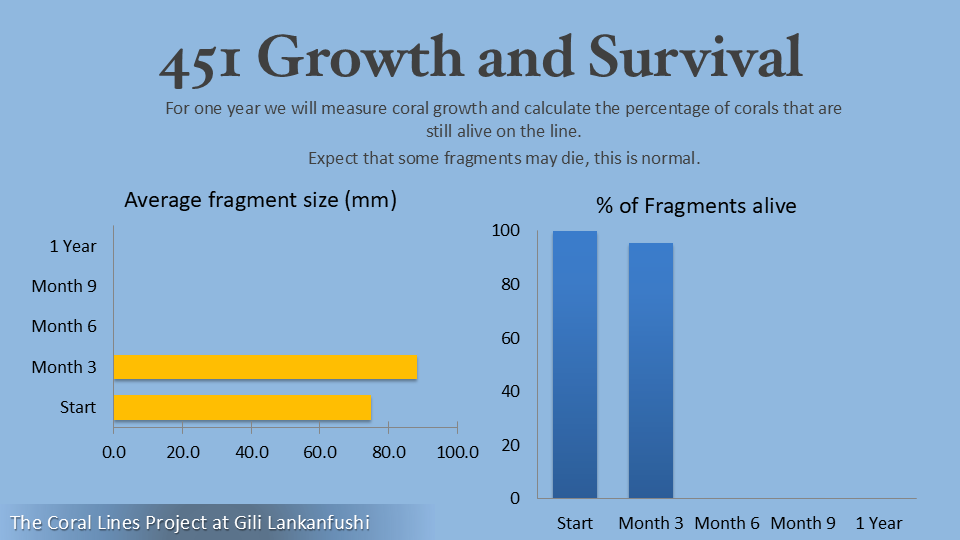 451 Growth and Survival

For one year we will measure coral growth and calculate the percentage of corals that are still alive on the line.

Expect that some fragments may die, this is normal.

Average fragment size (mm)

1 Year
Month 9
Month 6
Month 3
Start

0.0 20.0 40.0 60.0 80.0 100.0

% of Fragments alive

100
80
60
40
20
0

Start Month 3 Month 6 Month 9 1 Year

The Coral Lines Project at Gili Lankanfushi